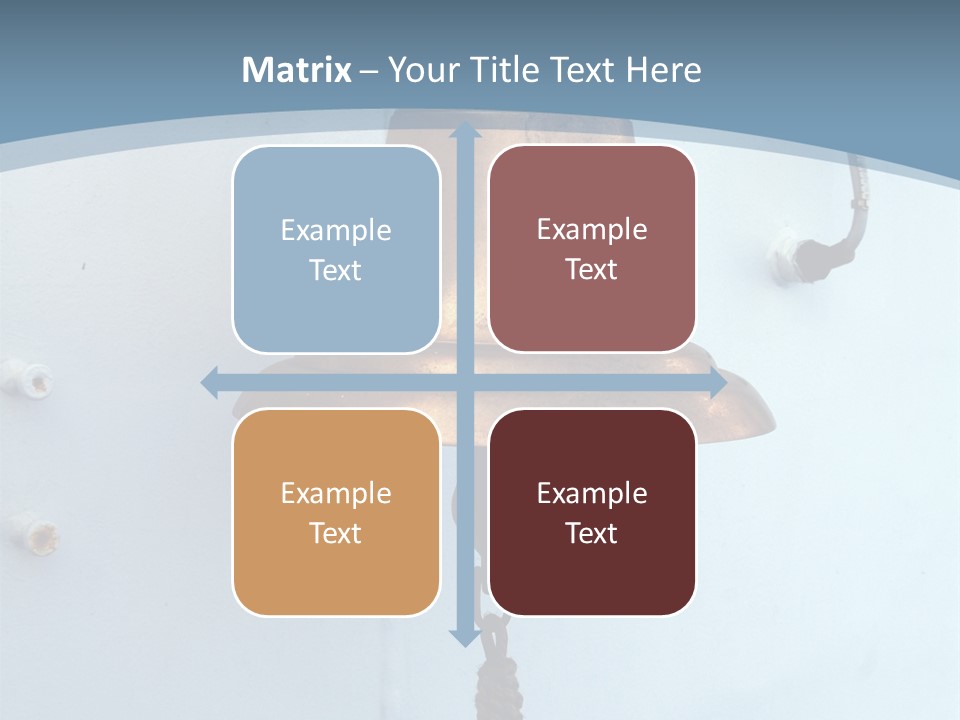 Matrix – Your Title Text Here

Example Text

Example Text

Example Text

Example Text